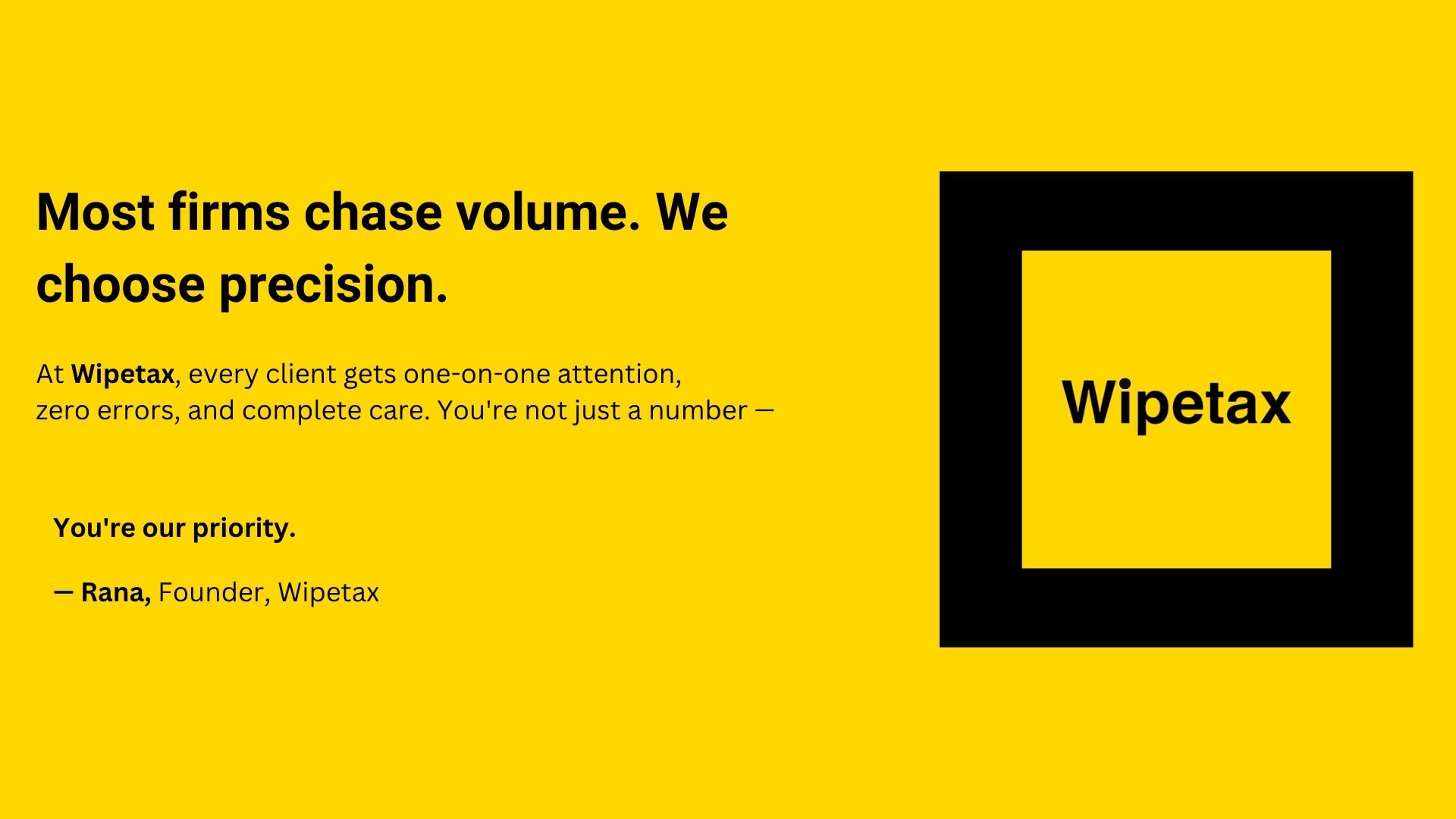 Most firms chase volume. We choose precision.

At Wipetax, every client gets one-on-one attention, zero errors, and complete care. You're not just a number —

You're our priority.

— Rana, Founder, Wipetax

Wipetax